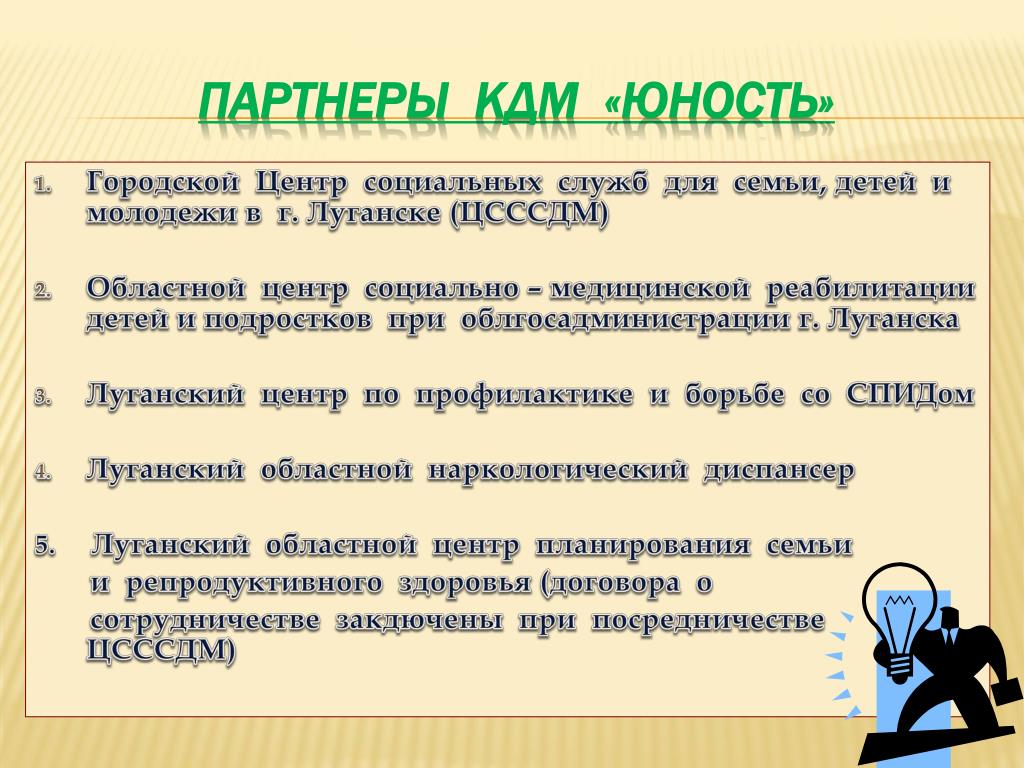 ПАРТНЕРЫ КДМ «ЮНОСТЬ»

1. Городской Центр социальных служб для семьи, детей и молодежи в г. Луганске (ЦСССДМ)

2. Областной центр социально – медицинской реабилитации детей и подростков при облгосадминистрации г. Луганска

3. Луганский центр по профилактике и борьбе со СПИДом

4. Луганский областной наркологический диспансер

5. Луганский областной центр планирования семьи и репродуктивного здоровья (договора о сотрудничестве заключены при посредничестве ЦСССДМ)